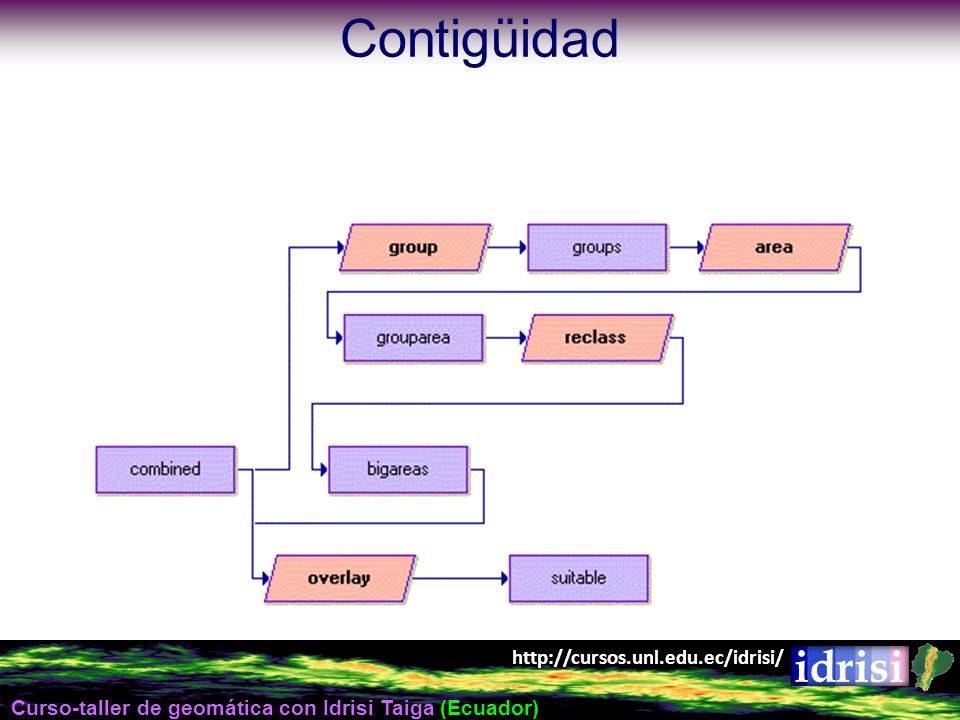 Contigüidad

group

groups

area

grouparea

reclass

combined

bigareas

overlay

suitable

http://cursos.unl.edu.ec/idrisi/

idrisi

Curso-taller de geomática con Idrisi Taiga (Ecuador)